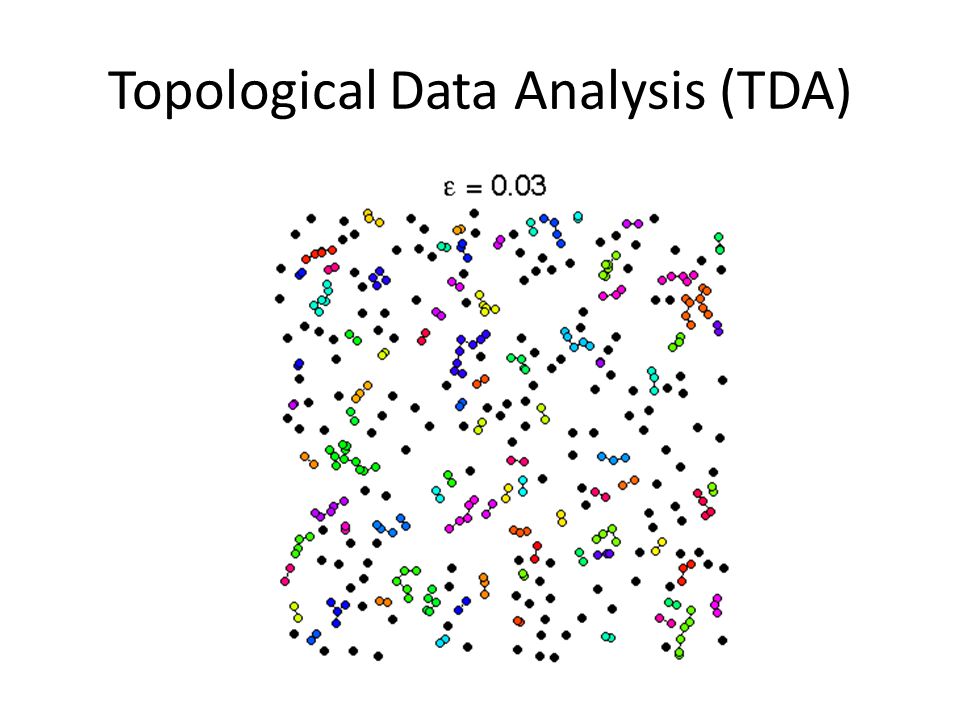 Topological Data Analysis (TDA)

$\varepsilon = 0.03$